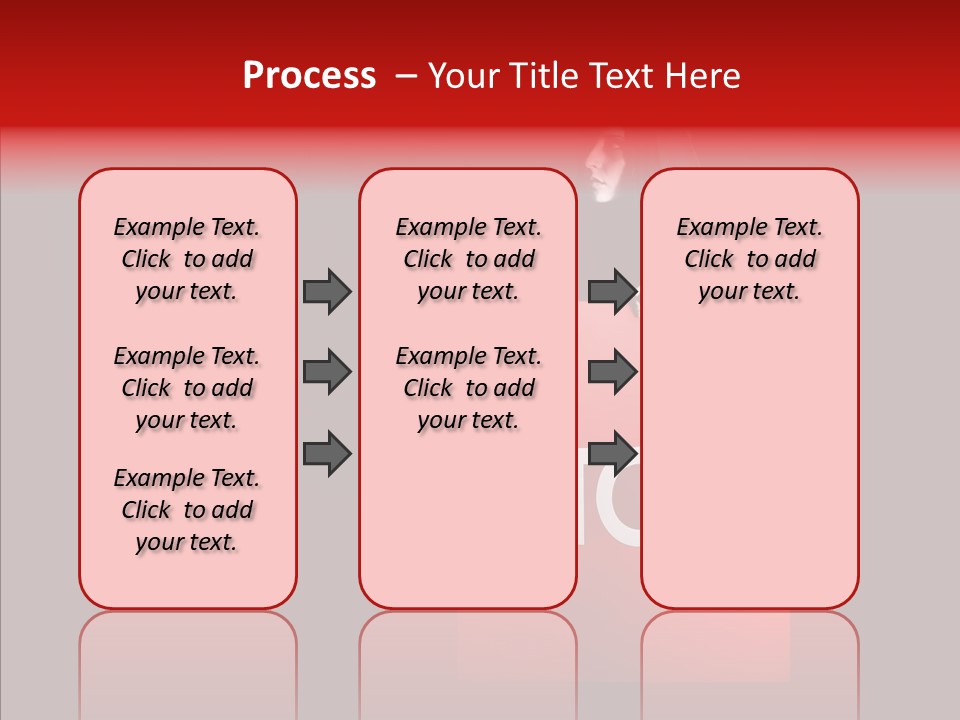 Process – Your Title Text Here

Example Text. Click to add your text.

Example Text. Click to add your text.

Example Text. Click to add your text.

Example Text. Click to add your text.

Example Text. Click to add your text.

Example Text. Click to add your text.